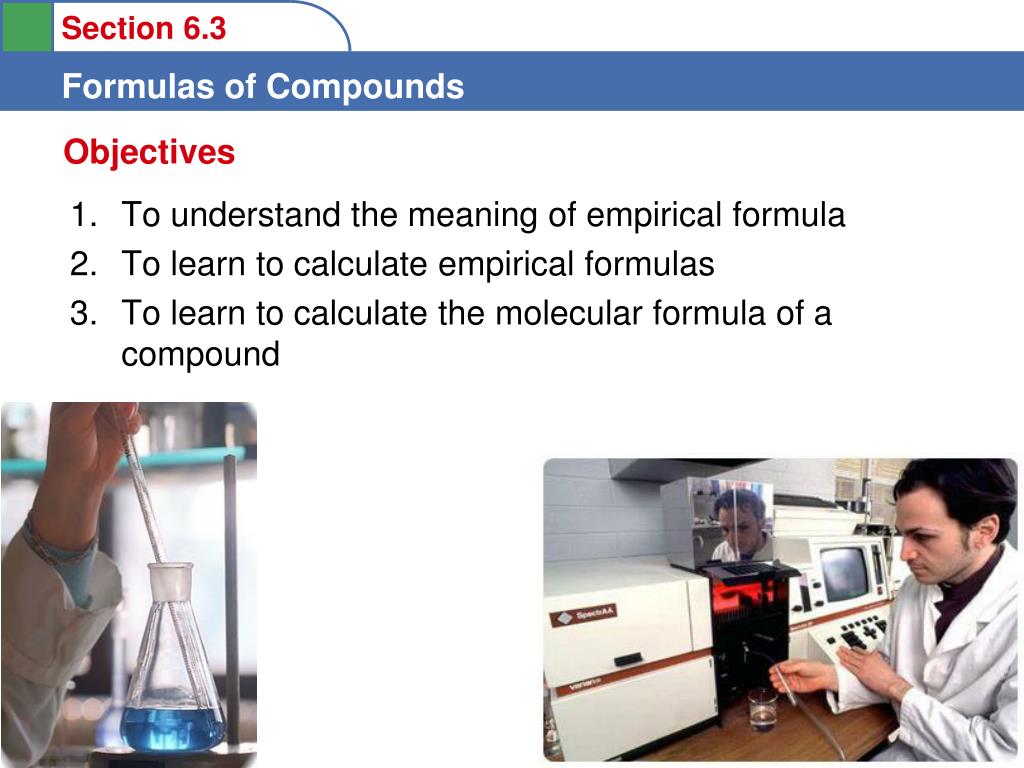 Section 6.3

Formulas of Compounds

Objectives

1. To understand the meaning of empirical formula
2. To learn to calculate empirical formulas
3. To learn to calculate the molecular formula of a compound

SpectrAA

varian